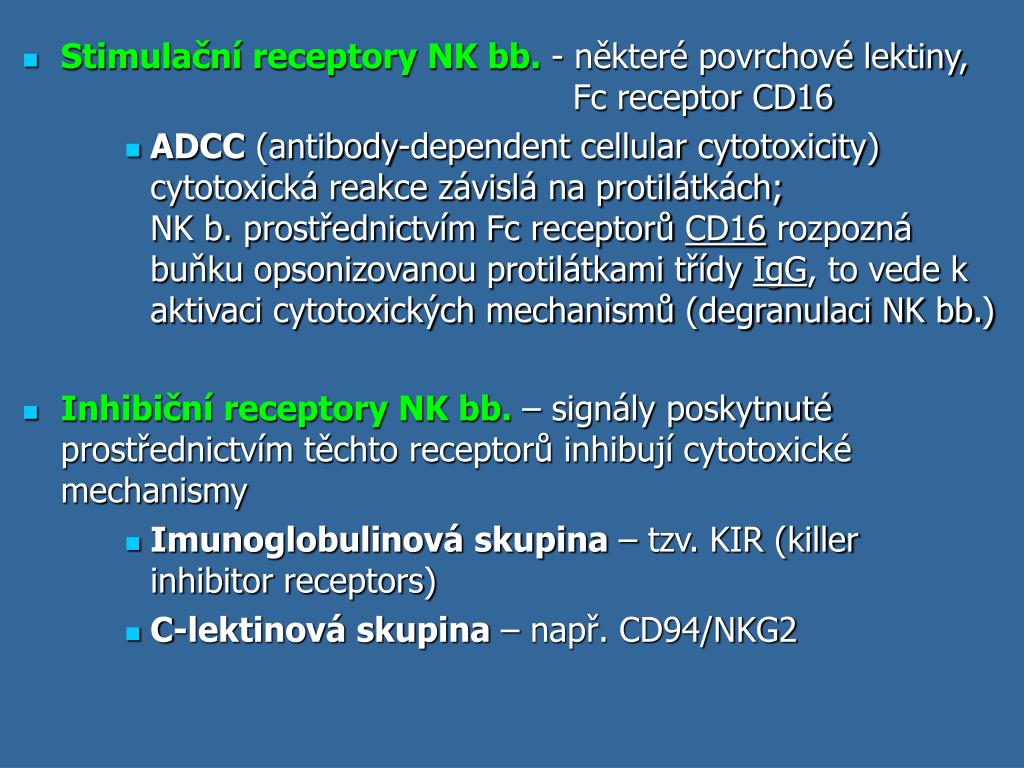 Stimulační receptory NK bb. - některé povrchové lektiny, Fc receptor CD16

ADCC (antibody-dependent cellular cytotoxicity) cytotoxická reakce závislá na protilátkách; NK b. prostřednictvím Fc receptorů CD16 rozpozná buňku opsonizovanou protilátkami třídy IgG, to vede k aktivaci cytotoxických mechanismů (degranulaci NK bb.)

Inhibiční receptory NK bb. – signály poskytnuté prostřednictvím těchto receptorů inhibují cytotoxické mechanismy

Imunoglobulinová skupina – tzv. KIR (killer inhibitor receptors)

C-lektinová skupina – např. CD94/NKG2